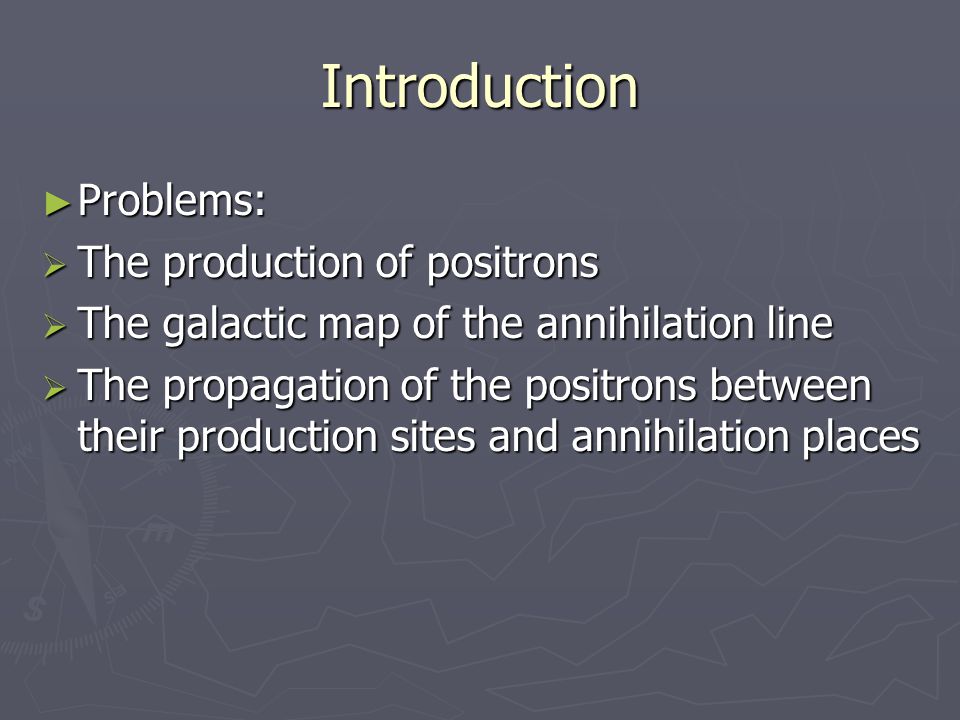 Introduction

►Problems:

➢ The production of positrons

➢ The galactic map of the annihilation line

➢ The propagation of the positrons between their production sites and annihilation places